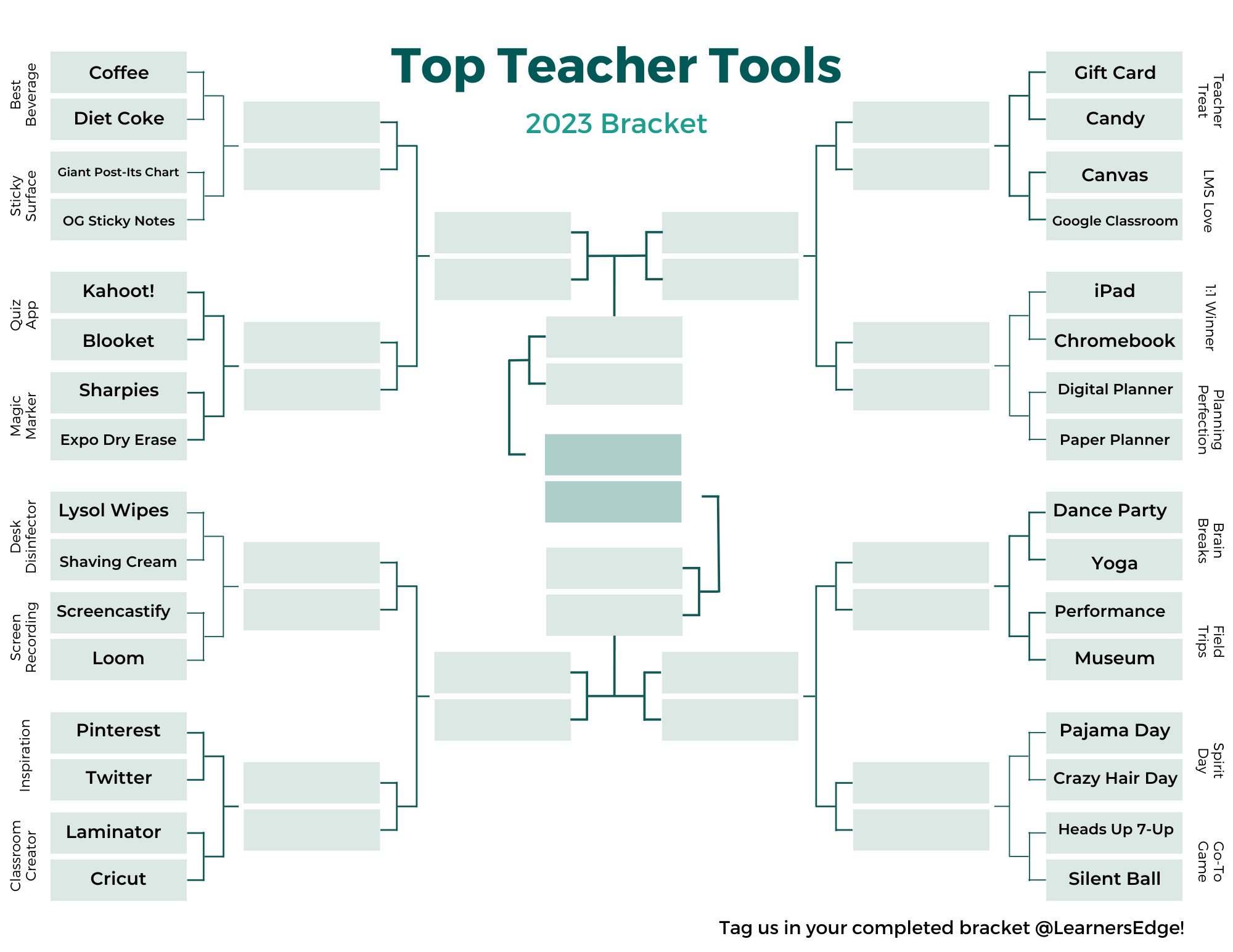 Top Teacher Tools

2023 Bracket

Best Beverage
Coffee
Diet Coke

Sticky Surface
Giant Post-Its Chart
OG Sticky Notes

Quiz App
Kahoot!
Blooket

Magic Marker
Sharpies
Expo Dry Erase

Desk Disinfector
Lysol Wipes
Shaving Cream

Screen Recording
Screencastify
Loom

Inspiration
Pinterest
Twitter

Classroom Creator
Laminator
Cricut

Teacher Treat
Gift Card
Candy

LMS Love
Canvas
Google Classroom

1:1 Winner
iPad
Chromebook

Planning Perfection
Digital Planner
Paper Planner

Brain Breaks
Dance Party
Yoga

Field Trips
Performance
Museum

Spirit Day
Pajama Day
Crazy Hair Day

Go-To Game
Heads Up 7-Up
Silent Ball

Tag us in your completed bracket @LearnersEdge!